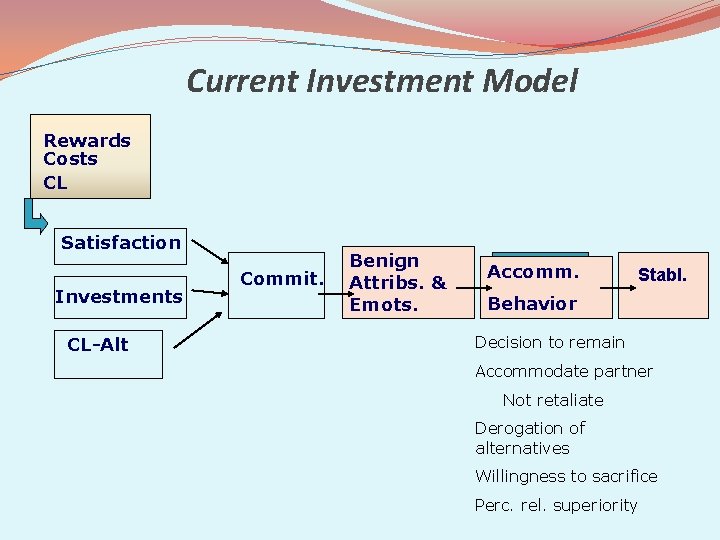 Current Investment Model

Rewards
Costs
CL

Satisfaction

Investments

CL-Alt

Commit.

Benign Attribs. & Emots.

Accomm. Behavior

Stabl.

Decision to remain

Accommodate partner

Not retaliate

Derogation of alternatives

Willingness to sacrifice

Perc. rel. superiority